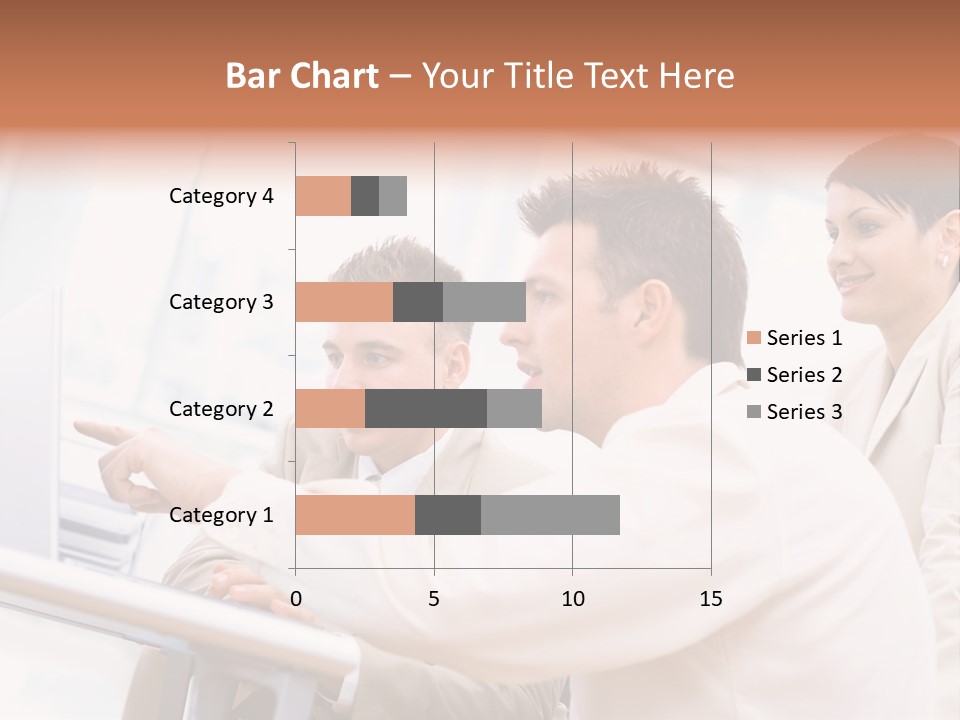 Bar Chart – Your Title Text Here

Category 4
Category 3
Category 2
Category 1

0
5
10
15

Series 1
Series 2
Series 3